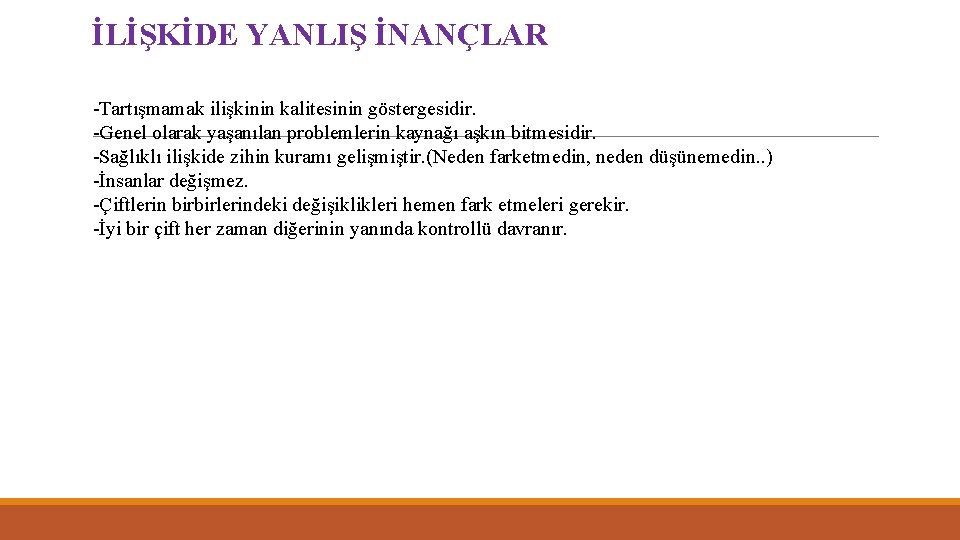 İLİŞKİDE YANLIŞ İNANÇLAR

-Tartışmamak ilişkinin kalitesinin göstergesidir.
-Genel olarak yaşanılan problemlerin kaynağı aşkın bitmesidir.
-Sağlıklı ilişkide zihin kuramı gelişmiştir.(Neden farketmedin, neden düşünemedin..)
-İnsanlar değişmez.
-Çiftlerin birbirlerindeki değişiklikleri hemen fark etmeleri gerekir.
-İyi bir çift her zaman diğerinin yanında kontrollü davranır.